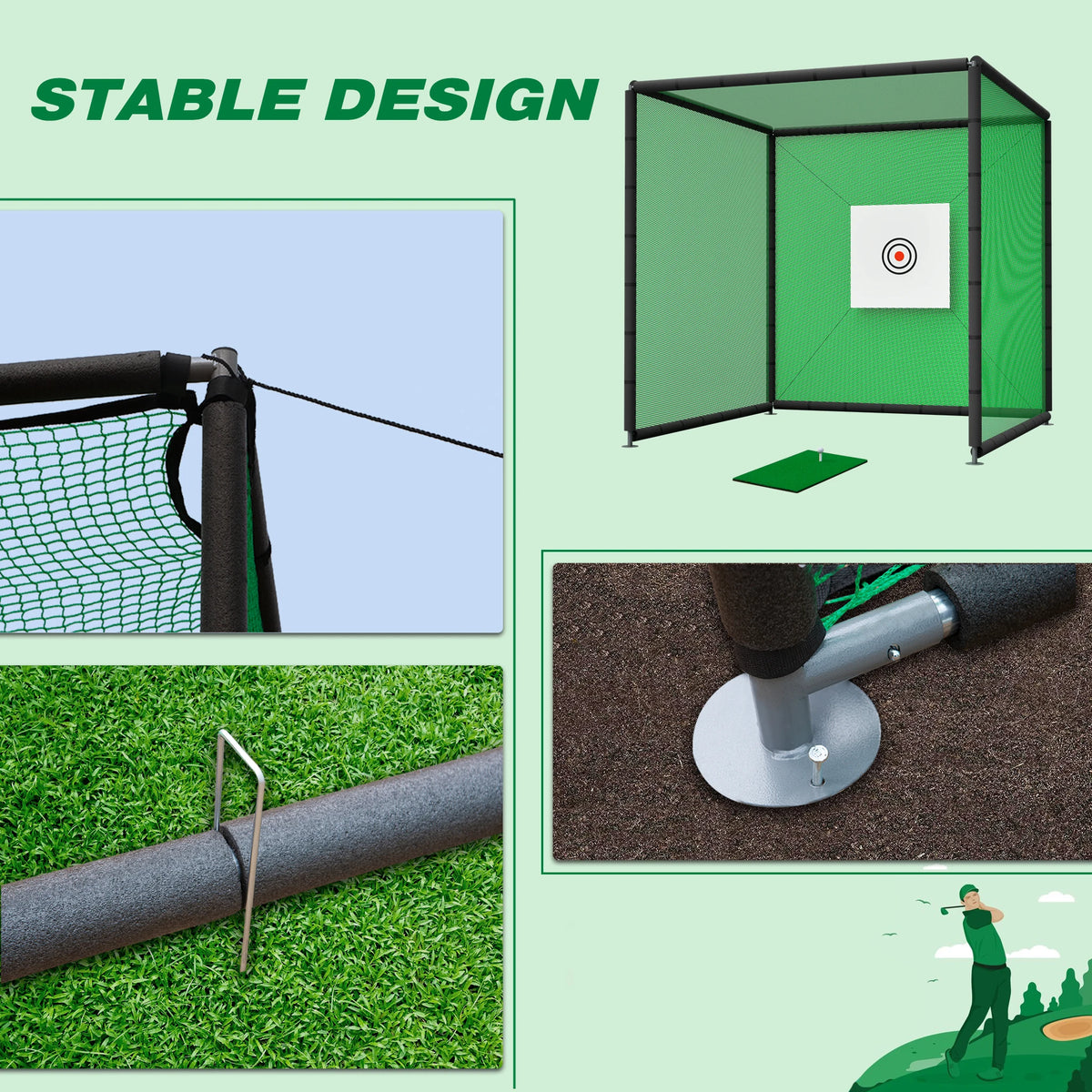 STABLE DESIGN